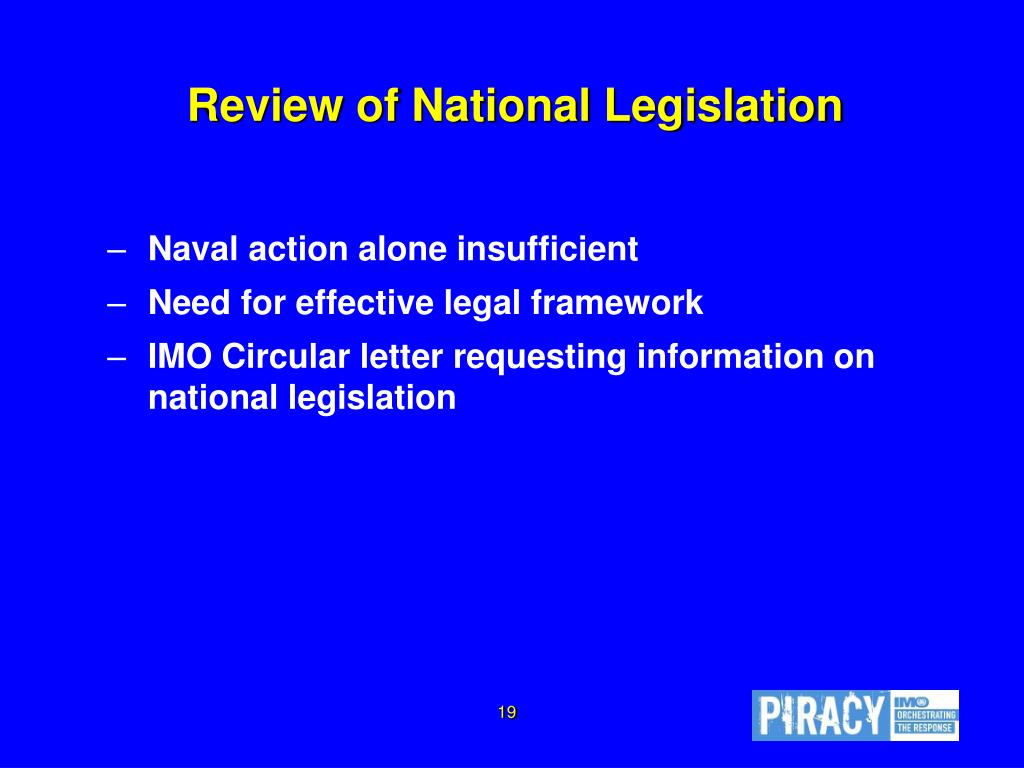 Review of National Legislation

– Naval action alone insufficient
– Need for effective legal framework
– IMO Circular letter requesting information on national legislation

19

PIRACY IMO ORCHESTRATING THE RESPONSE